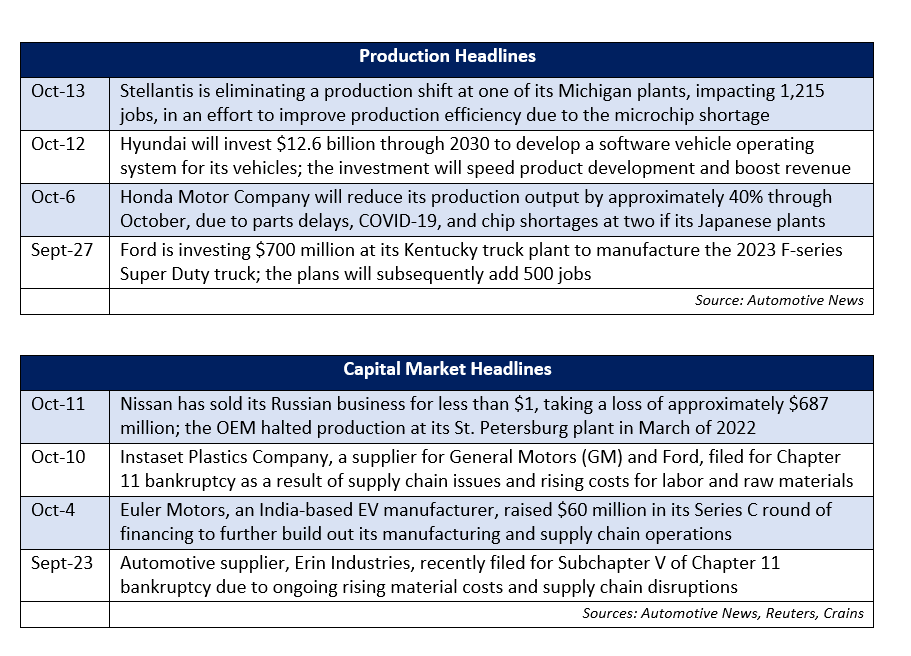 | Production Headlines | |
|---|---|
| Oct-13 | Stellantis is eliminating a production shift at one of its Michigan plants, impacting 1,215 jobs, in an effort to improve production efficiency due to the microchip shortage |
| Oct-12 | Hyundai will invest \$12.6 billion through 2030 to develop a software vehicle operating system for its vehicles; the investment will speed product development and boost revenue |
| Oct-6 | Honda Motor Company will reduce its production output by approximately 40% through October, due to parts delays, COVID-19, and chip shortages at two if its Japanese plants |
| Sept-27 | Ford is investing \$700 million at its Kentucky truck plant to manufacture the 2023 F-series Super Duty truck; the plans will subsequently add 500 jobs |
| | Source: Automotive News |

| Capital Market Headlines | |
|---|---|
| Oct-11 | Nissan has sold its Russian business for less than \$1, taking a loss of approximately \$687 million; the OEM halted production at its St. Petersburg plant in March of 2022 |
| Oct-10 | Instaset Plastics Company, a supplier for General Motors (GM) and Ford, filed for Chapter 11 bankruptcy as a result of supply chain issues and rising costs for labor and raw materials |
| Oct-4 | Euler Motors, an India-based EV manufacturer, raised \$60 million in its Series C round of financing to further build out its manufacturing and supply chain operations |
| Sept-23 | Automotive supplier, Erin Industries, recently filed for Subchapter V of Chapter 11 bankruptcy due to ongoing rising material costs and supply chain disruptions |
| | Sources: Automotive News, Reuters, Crains |